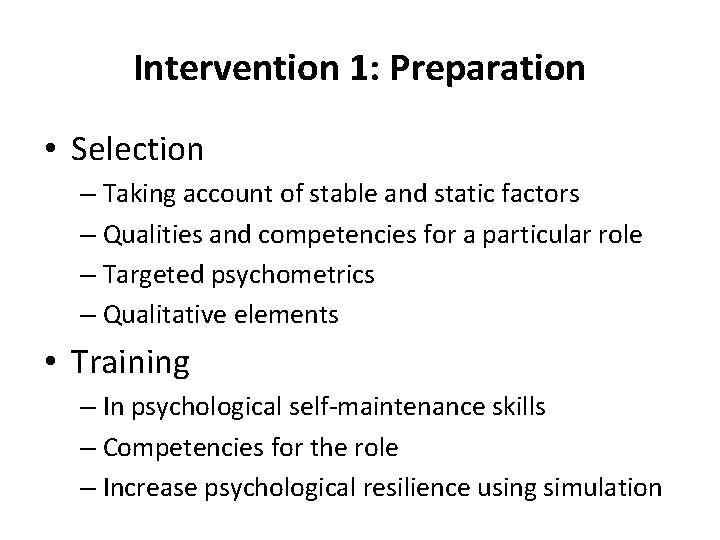 Intervention 1: Preparation

• Selection
– Taking account of stable and static factors
– Qualities and competencies for a particular role
– Targeted psychometrics
– Qualitative elements

• Training
– In psychological self-maintenance skills
– Competencies for the role
– Increase psychological resilience using simulation